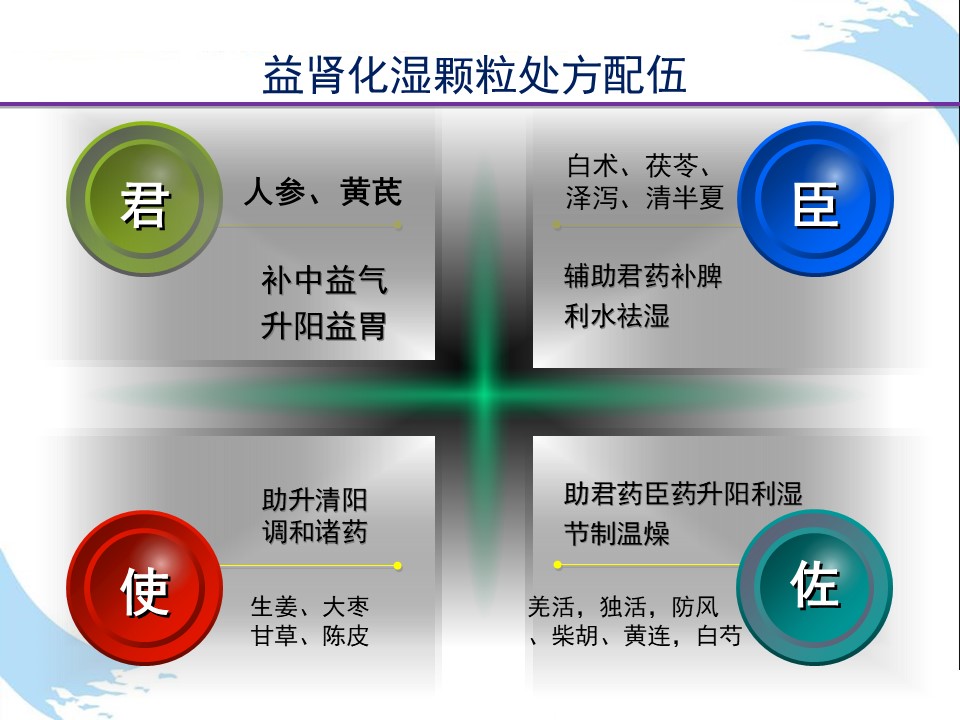 益肾化湿颗粒处方配伍

君

人参、黄芪

补中益气
升阳益胃

白术、茯苓、
泽泻、清半夏

臣

辅助君药补脾
利水祛湿

助升清阳
调和诸药

使

生姜、大枣
甘草、陈皮

助君药臣药升阳利湿
节制温燥

佐

羌活，独活，防风
、柴胡、黄连，白芍